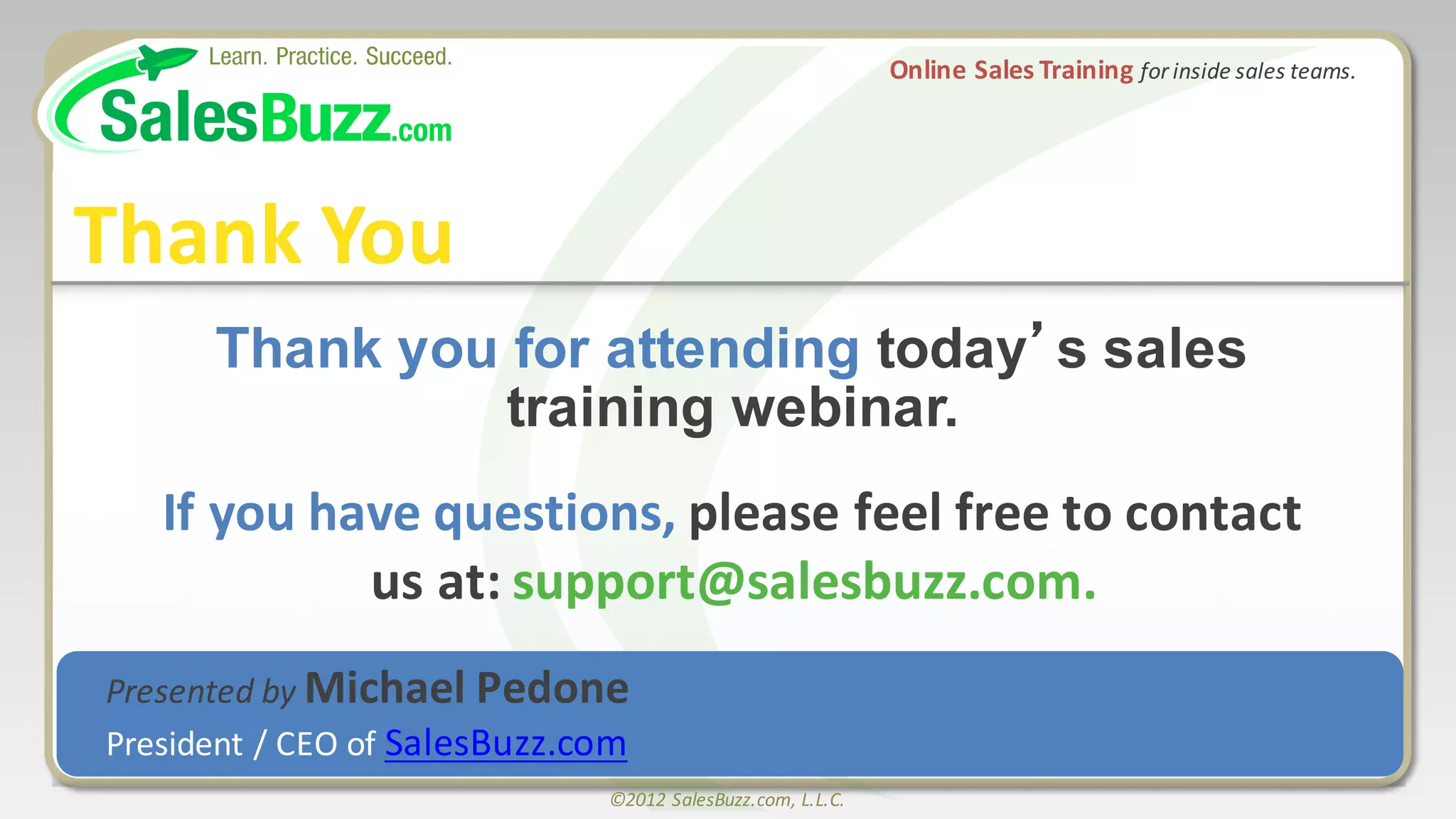 Learn. Practice. Succeed.

SalesBuzz.com

Online Sales Training for inside sales teams.

Thank You

Thank you for attending today's sales training webinar.

If you have questions, please feel free to contact us at: support@salesbuzz.com.

Presented by Michael Pedone
President / CEO of SalesBuzz.com

©2012 SalesBuzz.com, L.L.C.